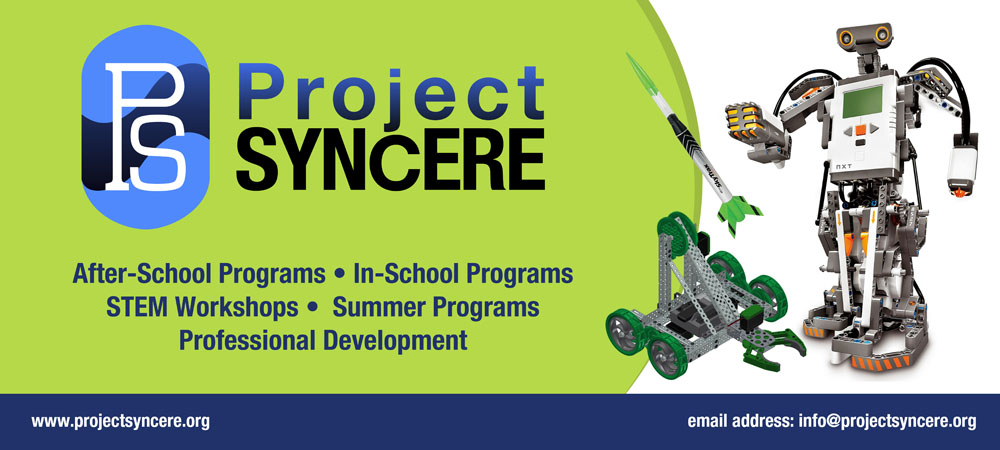 PS

Project
SYNCERE

After-School Programs • In-School Programs
STEM Workshops • Summer Programs
Professional Development

NXT

www.projectsyncere.org

email address: info@projectsyncere.org